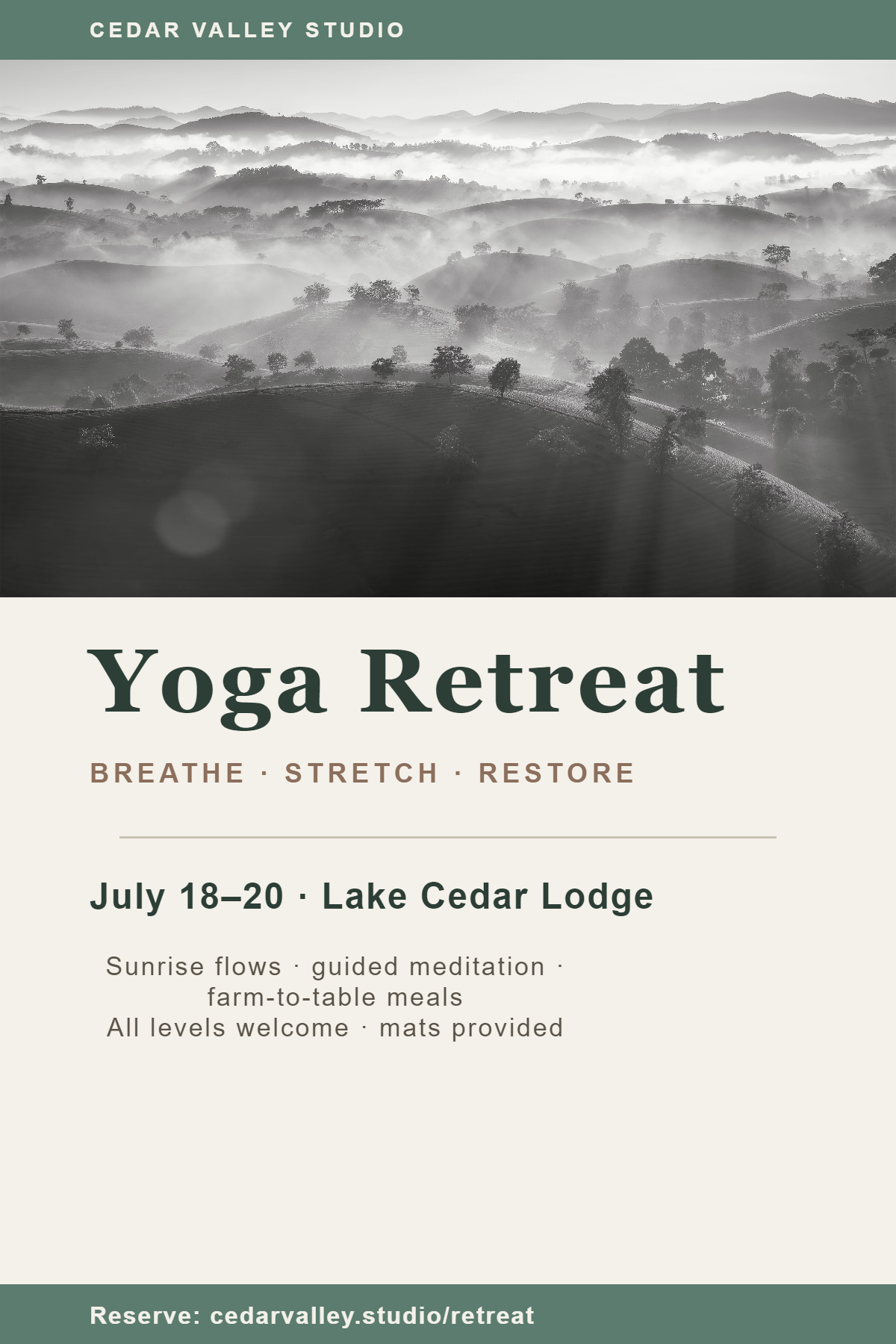 CEDAR VALLEY STUDIO

Yoga Retreat

BREATHE · STRETCH · RESTORE

July 18–20 · Lake Cedar Lodge

Sunrise flows · guided meditation · farm-to-table meals
All levels welcome · mats provided

Reserve: cedarvalley.studio/retreat